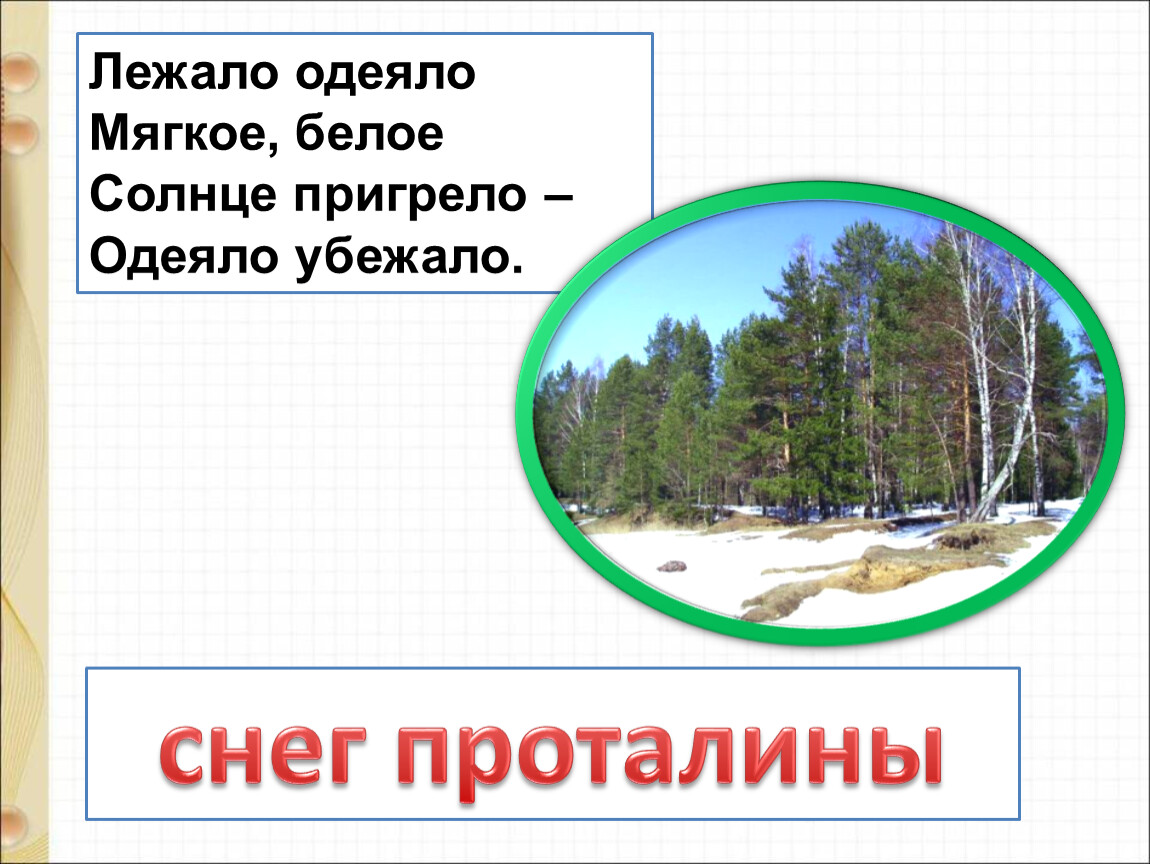 Лежало одеяло
Мягкое, белое
Солнце пригрело –
Одеяло убежало.

снег проталины